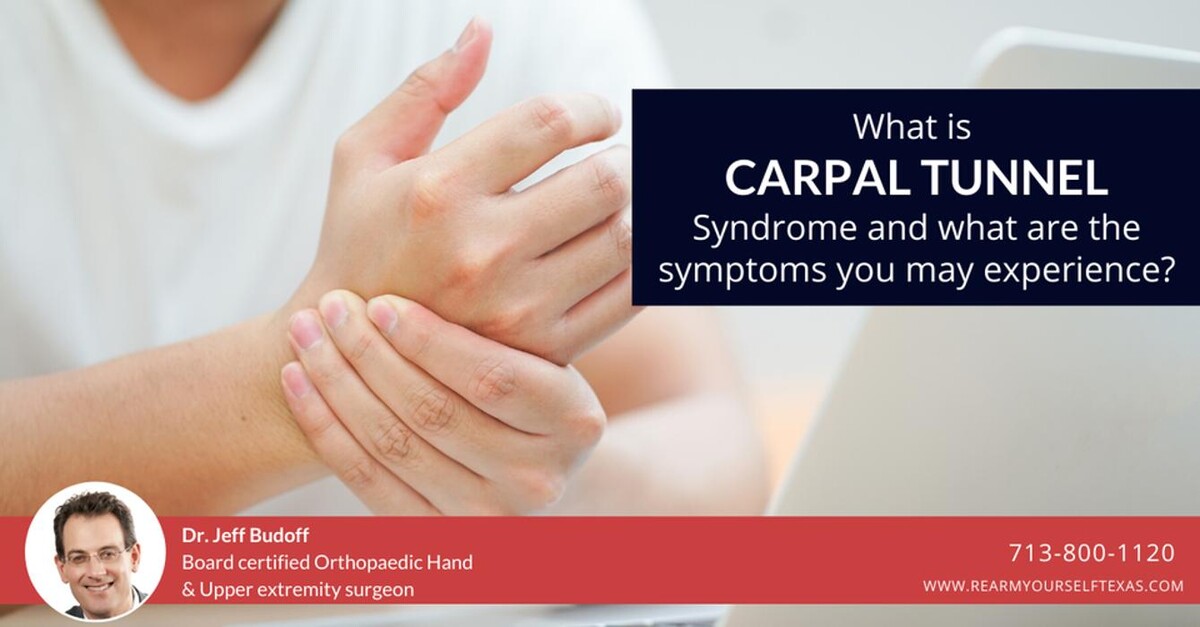 What is
CARPAL TUNNEL
Syndrome and what are the symptoms you may experience?

Dr. Jeff Budoff
Board certified Orthopaedic Hand & Upper extremity surgeon

713-800-1120
WWW.REARMYOURSELFTEXAS.COM